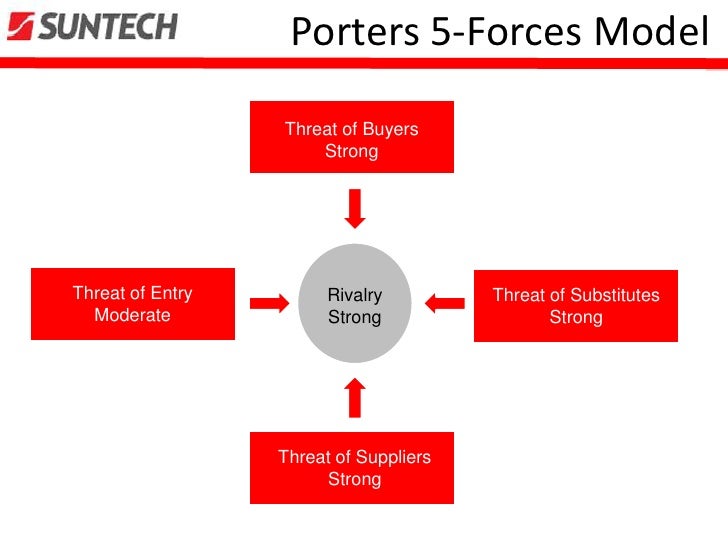 SUNTECH

Porters 5-Forces Model

Threat of Buyers
Strong

Threat of Entry
Moderate

Rivalry
Strong

Threat of Substitutes
Strong

Threat of Suppliers
Strong